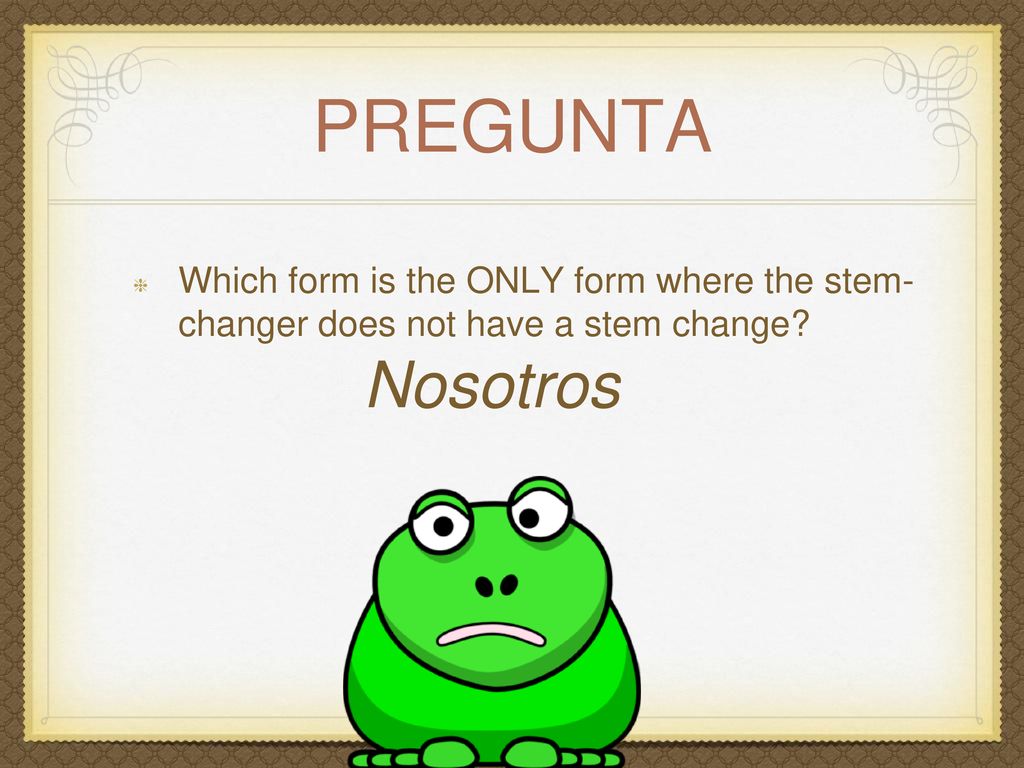 PREGUNTA

Which form is the ONLY form where the stem-changer does not have a stem change?

Nosotros